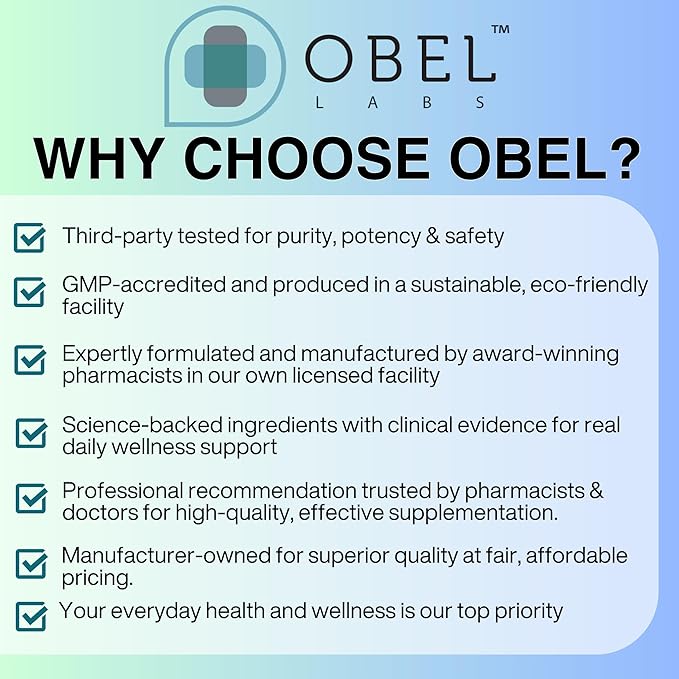 OBEL™
LABS

WHY CHOOSE OBEL?

Third-party tested for purity, potency & safety

GMP-accredited and produced in a sustainable, eco-friendly facility

Expertly formulated and manufactured by award-winning pharmacists in our own licensed facility

Science-backed ingredients with clinical evidence for real daily wellness support

Professional recommendation trusted by pharmacists & doctors for high-quality, effective supplementation.

Manufacturer-owned for superior quality at fair, affordable pricing.

Your everyday health and wellness is our top priority